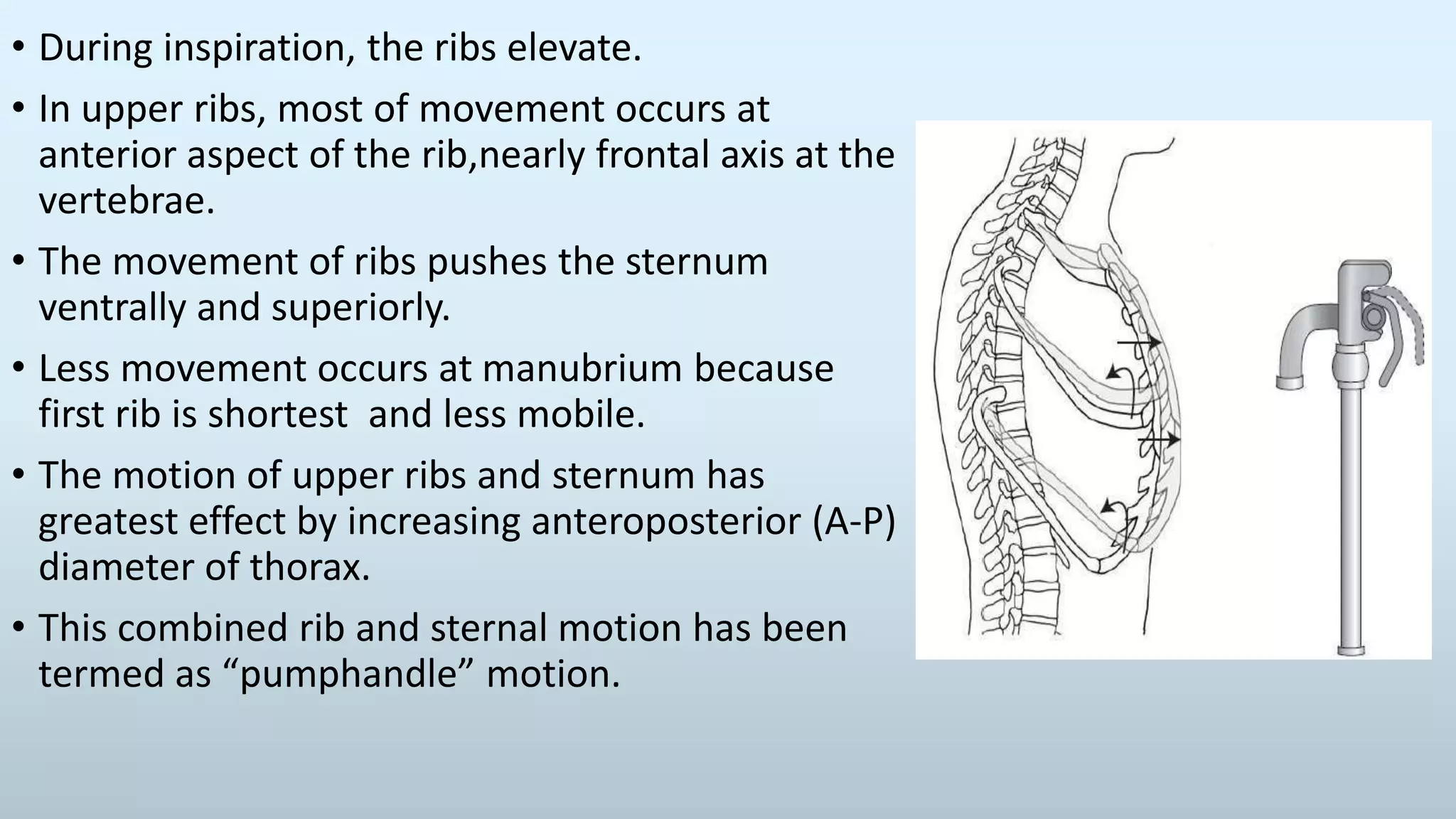 • During inspiration, the ribs elevate.

• In upper ribs, most of movement occurs at anterior aspect of the rib,nearly frontal axis at the vertebrae.

• The movement of ribs pushes the sternum ventrally and superiorly.

• Less movement occurs at manubrium because first rib is shortest and less mobile.

• The motion of upper ribs and sternum has greatest effect by increasing anteroposterior (A-P) diameter of thorax.

• This combined rib and sternal motion has been termed as “pumphandle” motion.